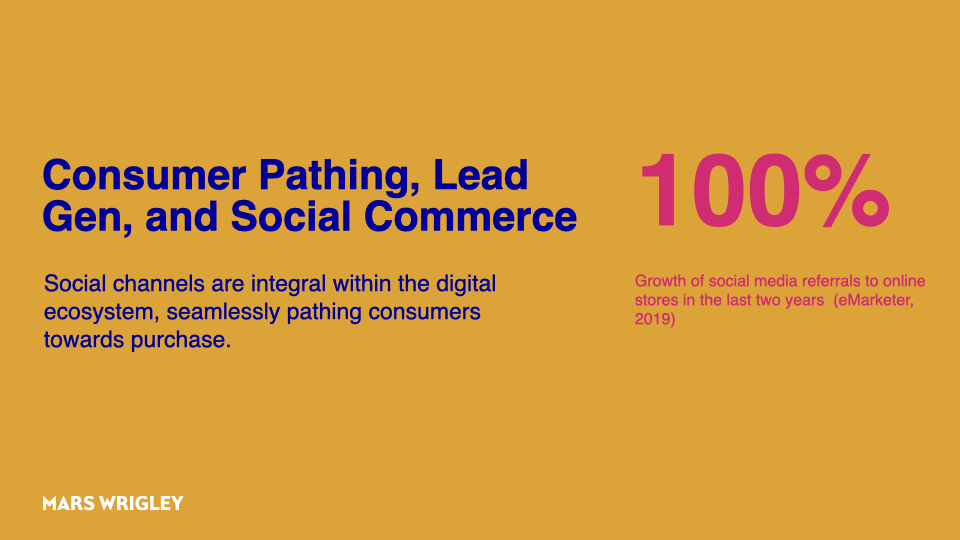 Consumer Pathing, Lead Gen, and Social Commerce

Social channels are integral within the digital ecosystem, seamlessly pathing consumers towards purchase.

100%

Growth of social media referrals to online stores in the last two years (eMarketer, 2019)

MARS WRIGLEY